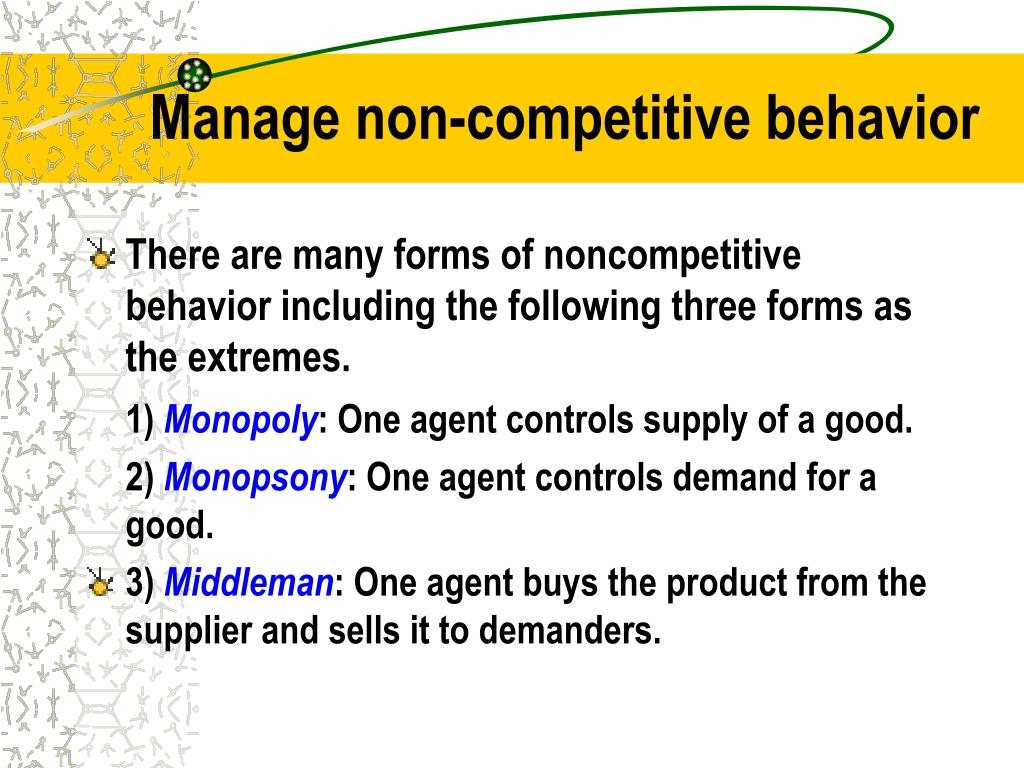 Manage non-competitive behavior

There are many forms of noncompetitive behavior including the following three forms as the extremes.

1) Monopoly: One agent controls supply of a good.

2) Monopsony: One agent controls demand for a good.

3) Middleman: One agent buys the product from the supplier and sells it to demanders.